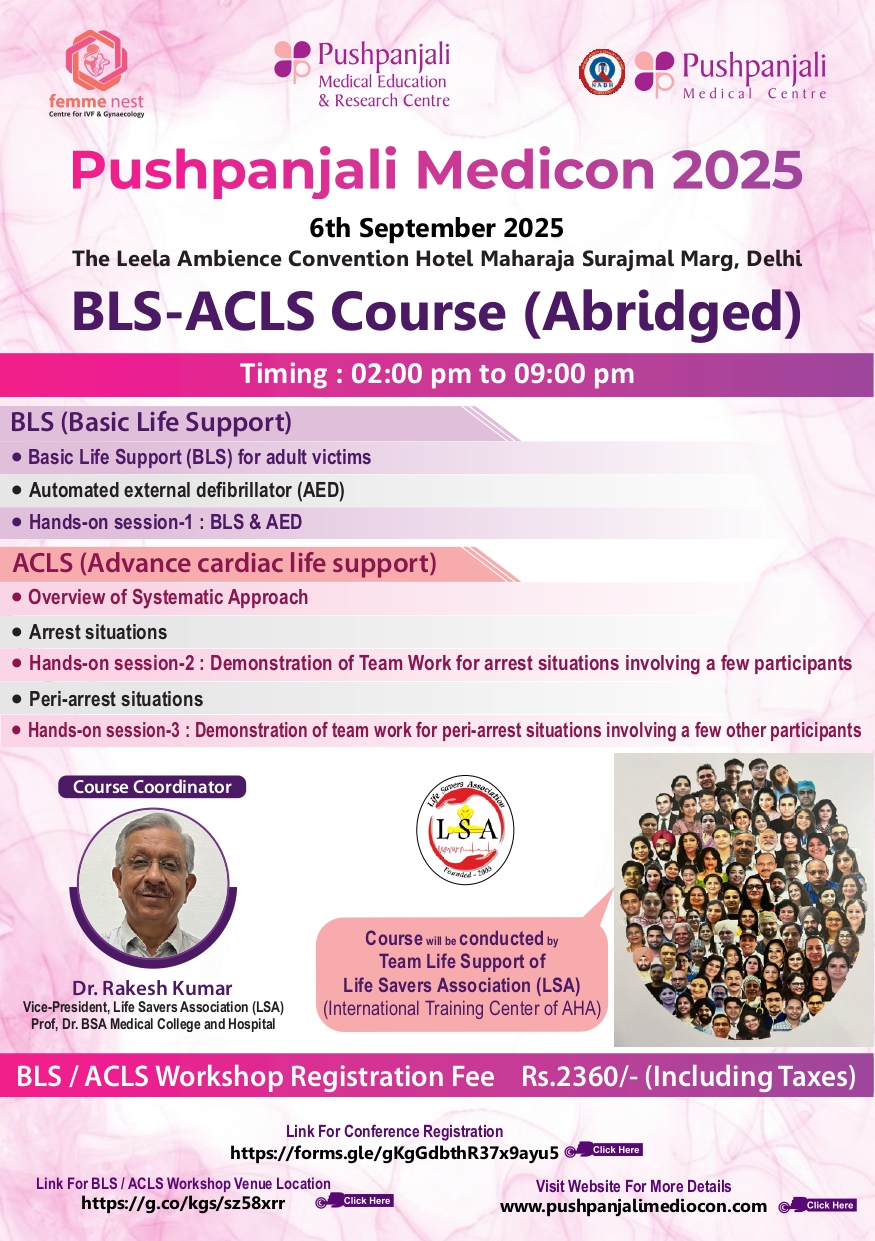 femme nest
Centre for IVF & Gynaecology

Pushpanjali
Medical Education & Research Centre

NABH

Pushpanjali
Medical Centre

Pushpanjali Medicon 2025

6th September 2025
The Leela Ambience Convention Hotel Maharaja Surajmal Marg, Delhi

BLS-ACLS Course (Abridged)

Timing : 02:00 pm to 09:00 pm

BLS (Basic Life Support)

• Basic Life Support (BLS) for adult victims
• Automated external defibrillator (AED)
• Hands-on session-1 : BLS & AED

ACLS (Advance cardiac life support)

• Overview of Systematic Approach
• Arrest situations
• Hands-on session-2 : Demonstration of Team Work for arrest situations involving a few participants
• Peri-arrest situations
• Hands-on session-3 : Demonstration of team work for peri-arrest situations involving a few other participants

Course Coordinator

Dr. Rakesh Kumar
Vice-President, Life Savers Association (LSA)
Prof, Dr. BSA Medical College and Hospital

Life Savers Association
LSA
Founded - 2005

Course will be conducted by Team Life Support of Life Savers Association (LSA) (International Training Center of AHA)

BLS / ACLS Workshop Registration Fee Rs.2360/- (Including Taxes)

Link For Conference Registration
https://forms.gle/gKgGdbthR37x9ayu5 Click Here

Link For BLS / ACLS Workshop Venue Location
https://g.co/kgs/sz58xrr Click Here

Visit Website For More Details
www.pushpanjalimediocon.com Click Here